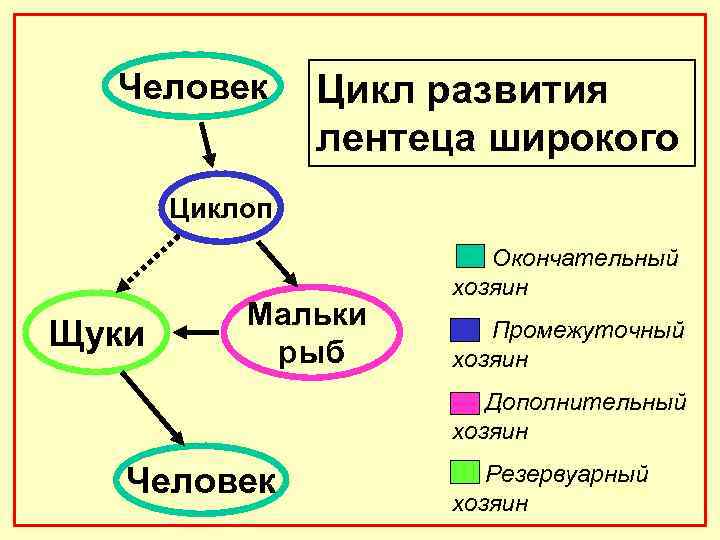 Цикл развития лентеца широкого

Человек

Циклоп

Щуки

Мальки рыб

Человек

Окончательный хозяин

Промежуточный хозяин

Дополнительный хозяин

Резервуарный хозяин